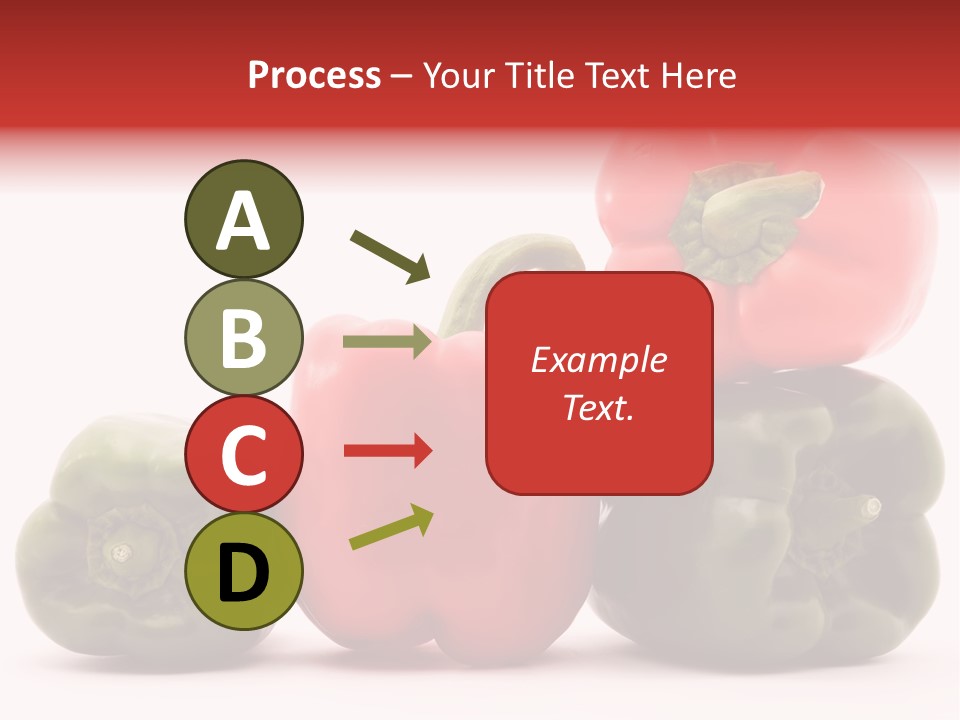 Process – Your Title Text Here

A

B

C

D

Example Text.